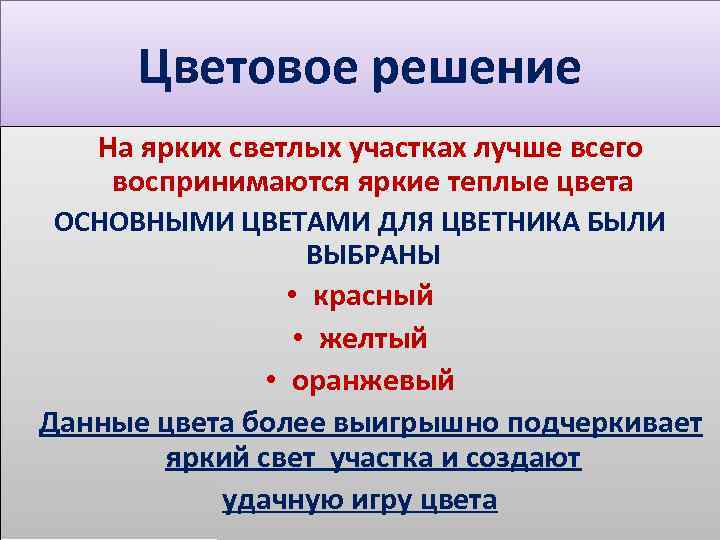 Цветовое решение

На ярких светлых участках лучше всего воспринимаются яркие теплые цвета

ОСНОВНЫМИ ЦВЕТАМИ ДЛЯ ЦВЕТНИКА БЫЛИ ВЫБРАНЫ

• красный

• желтый

• оранжевый

Данные цвета более выигрышно подчеркивает яркий свет участка и создают удачную игру цвета